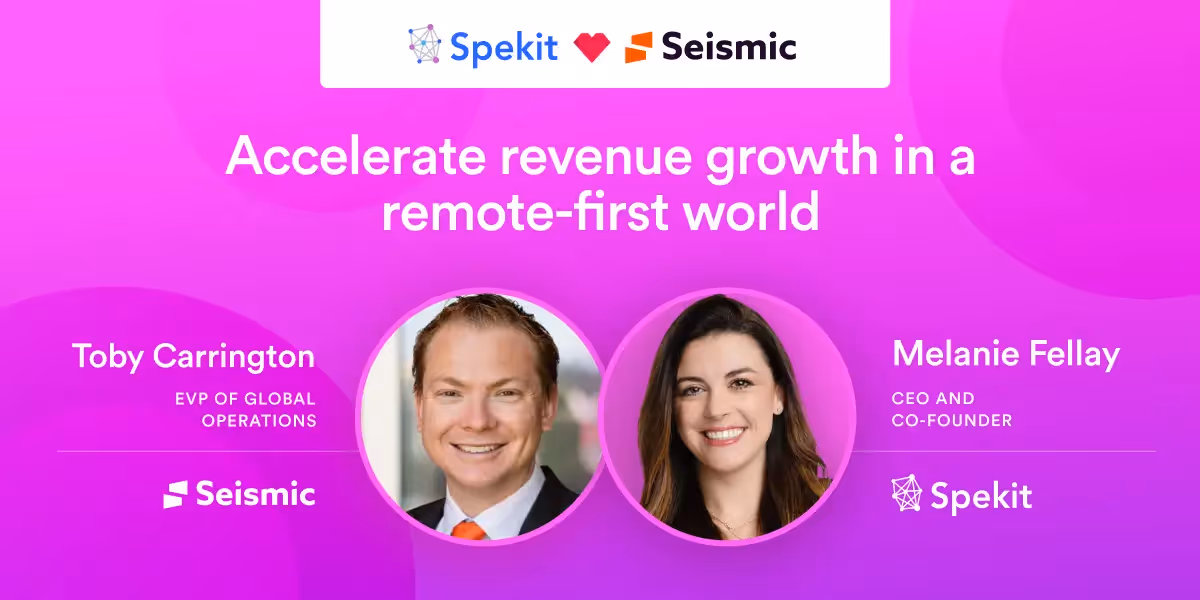 Spekit Seismic

Accelerate revenue growth in a remote-first world

Toby Carrington

EVP OF GLOBAL OPERATIONS

Seismic

Melanie Fellay

CEO AND CO-FOUNDER

Spekit